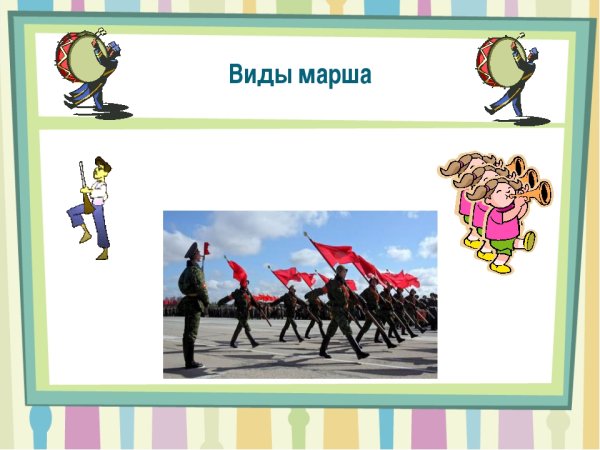 Виды марша